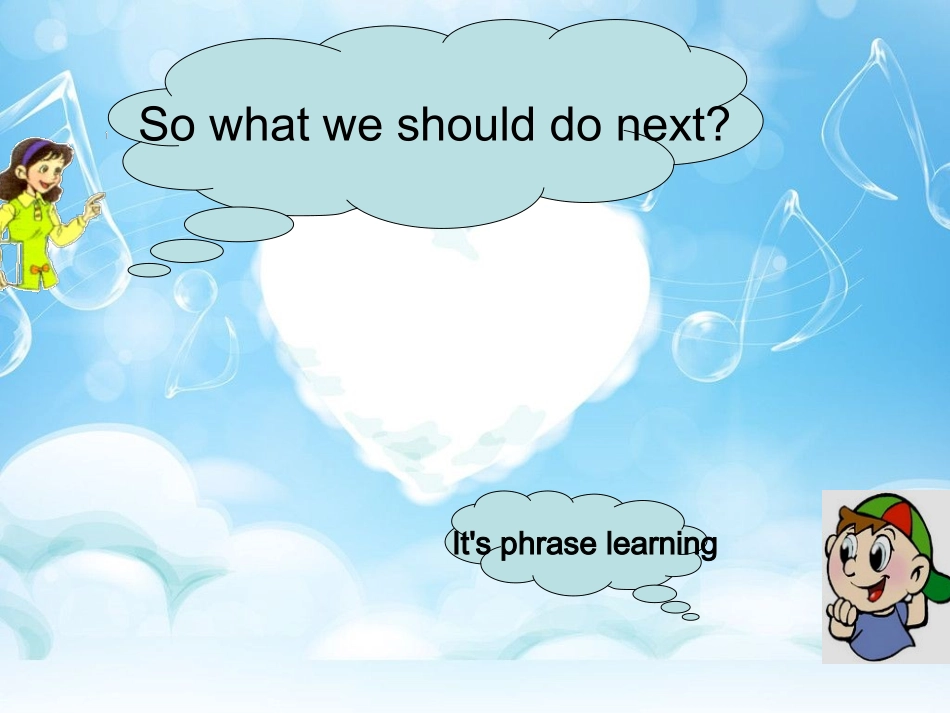 So what we should do next?

It's phrase learning